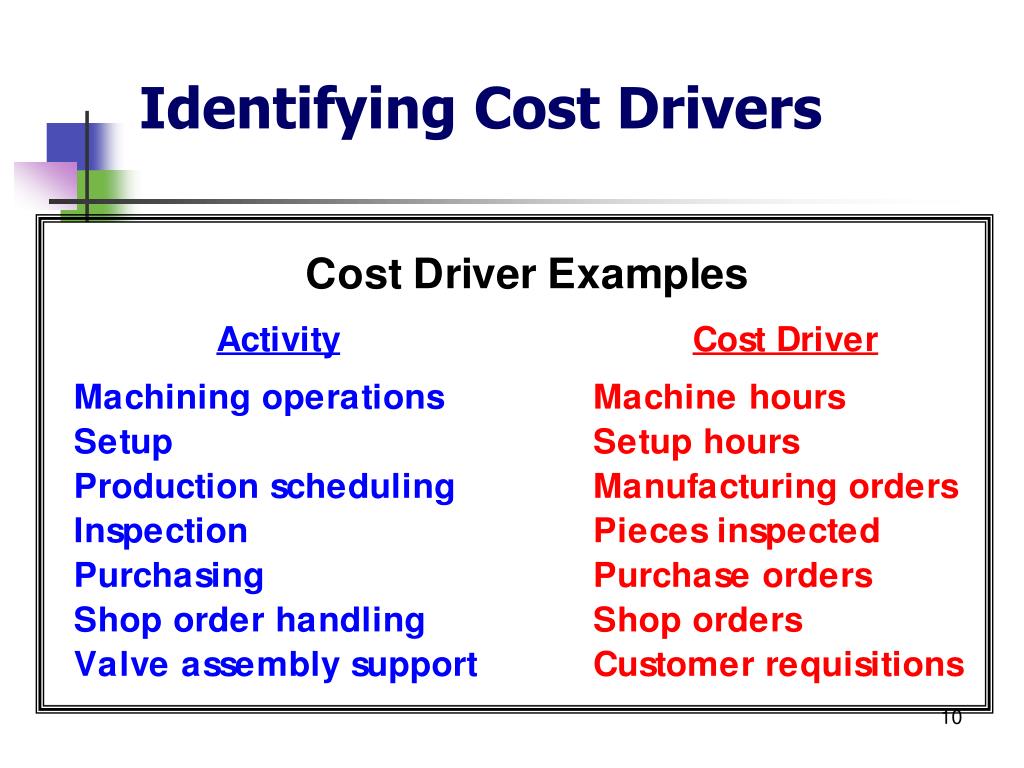 Identifying Cost Drivers

Cost Driver Examples

| Activity | Cost Driver |
|---|---|
| Machining operations | Machine hours |
| Setup | Setup hours |
| Production scheduling | Manufacturing orders |
| Inspection | Pieces inspected |
| Purchasing | Purchase orders |
| Shop order handling | Shop orders |
| Valve assembly support | Customer requisitions |

10